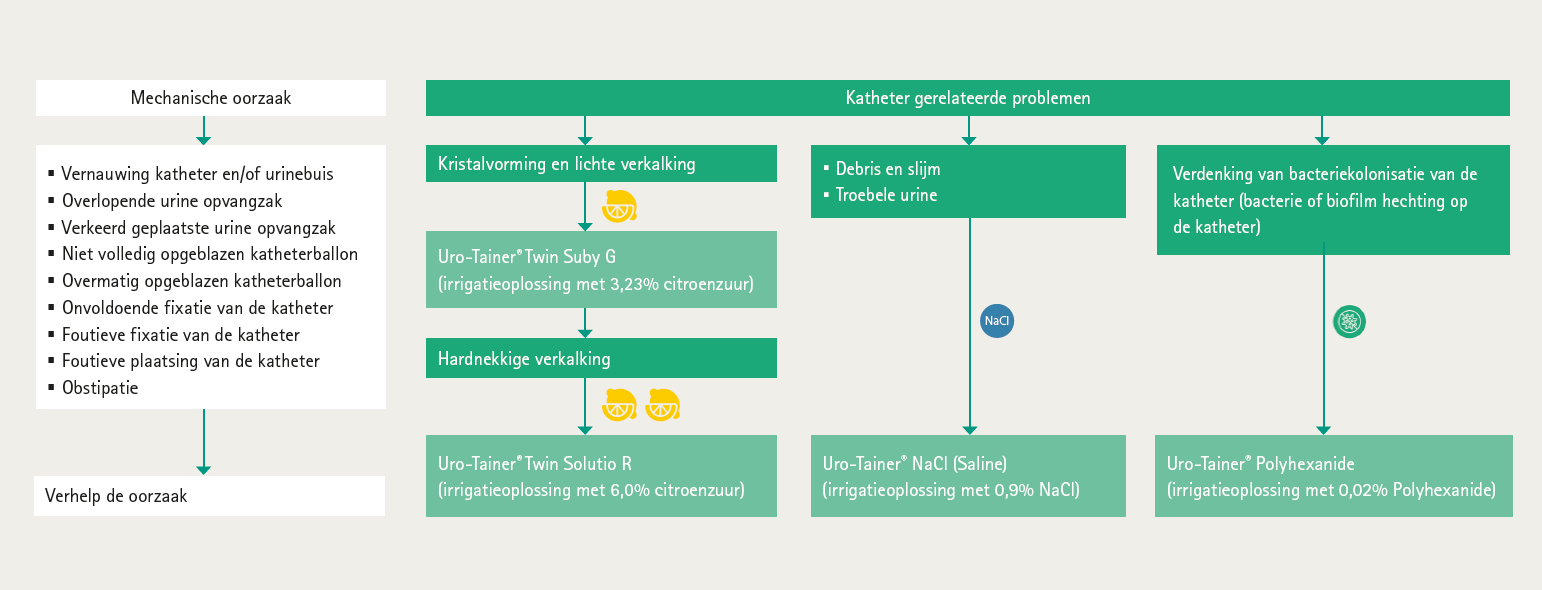 Mechanische oorzaak

▪ Vernauwing katheter en/of urinebuis
▪ Overlopende urine opvangzak
▪ Verkeerd geplaatste urine opvangzak
▪ Niet volledig opgeblazen katheterballon
▪ Overmatig opgeblazen katheterballon
▪ Onvoldoende fixatie van de katheter
▪ Foutieve fixatie van de katheter
▪ Foutieve plaatsing van de katheter
▪ Obstipatie

Verhelp de oorzaak

Katheter gerelateerde problemen

Kristalvorming en lichte verkalking

Uro-Tainer® Twin Suby G (irrigatieoplossing met 3,23% citroenzuur)

Hardnekkige verkalking

Uro-Tainer® Twin Solutio R (irrigatieoplossing met 6,0% citroenzuur)

▪ Debris en slijm
▪ Troebele urine

NaCl

Uro-Tainer® NaCl (Saline) (irrigatieoplossing met 0,9% NaCl)

Verdenking van bacteriekolonisatie van de katheter (bacterie of biofilm hechting op de katheter)

Uro-Tainer® Polyhexanide (irrigatieoplossing met 0,02% Polyhexanide)